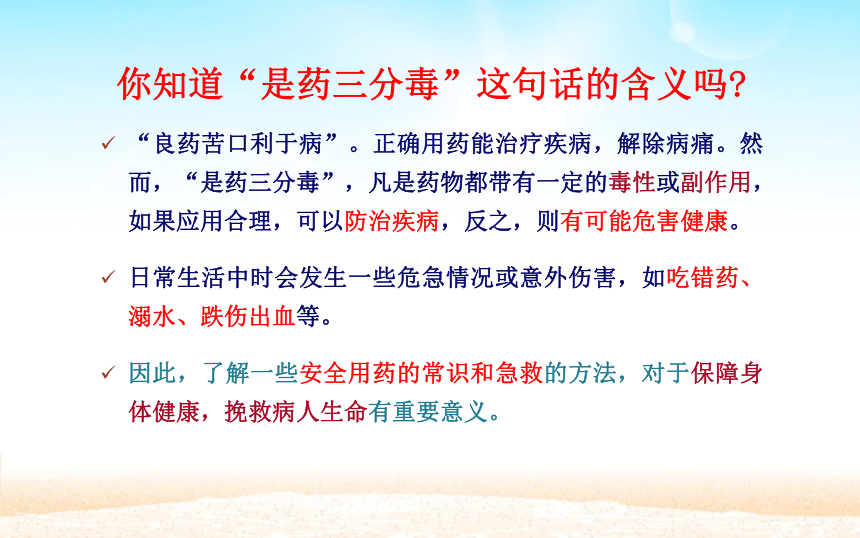 你知道“是药三分毒”这句话的含义吗?

✓ “良药苦口利于病”。正确用药能治疗疾病，解除病痛。然而，“是药三分毒”，凡是药物都带有一定的毒性或副作用，如果应用合理，可以防治疾病，反之，则有可能危害健康。

✓ 日常生活中时会发生一些危急情况或意外伤害，如吃错药、溺水、跌伤出血等。

✓ 因此，了解一些安全用药的常识和急救的方法，对于保障身体健康，挽救病人生命有重要意义。